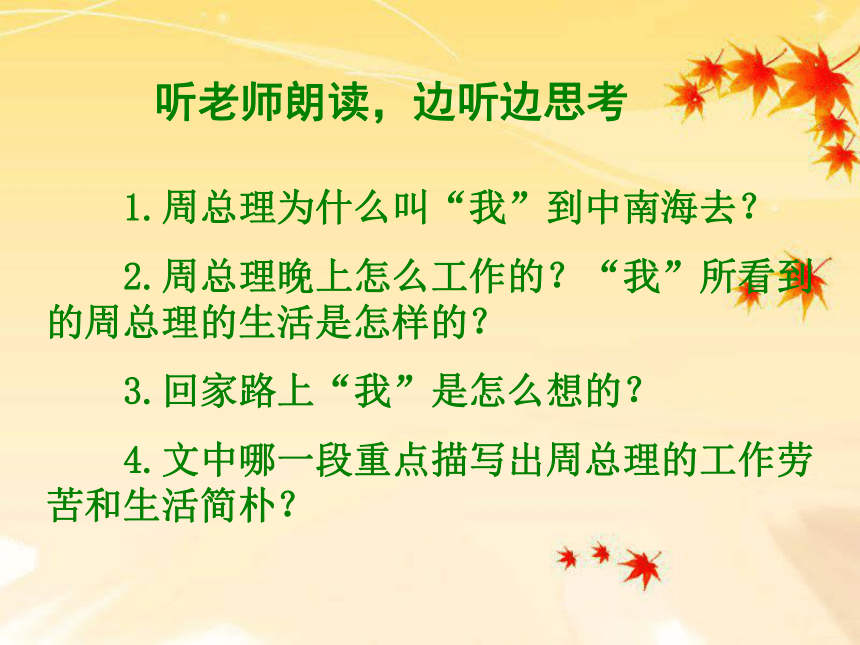 听老师朗读，边听边思考

1.周总理为什么叫“我”到中南海去？

2.周总理晚上怎么工作的？“我”所看到的周总理的生活是怎样的？

3.回家路上“我”是怎么想的？

4.文中哪一段重点描写出周总理的工作劳苦和生活简朴？